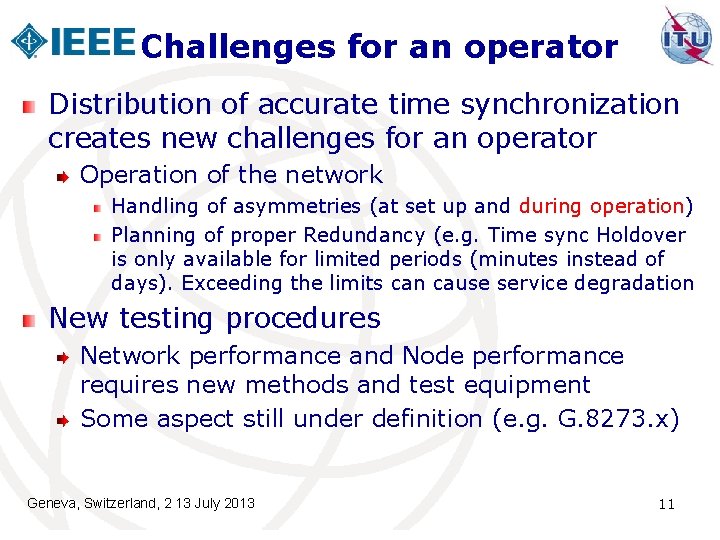 IEEE Challenges for an operator

ITU

Distribution of accurate time synchronization creates new challenges for an operator

Operation of the network

Handling of asymmetries (at set up and during operation)

Planning of proper Redundancy (e.g. Time sync Holdover is only available for limited periods (minutes instead of days). Exceeding the limits can cause service degradation

New testing procedures

Network performance and Node performance requires new methods and test equipment

Some aspect still under definition (e.g. G.8273.x)

Geneva, Switzerland, 2 13 July 2013

11